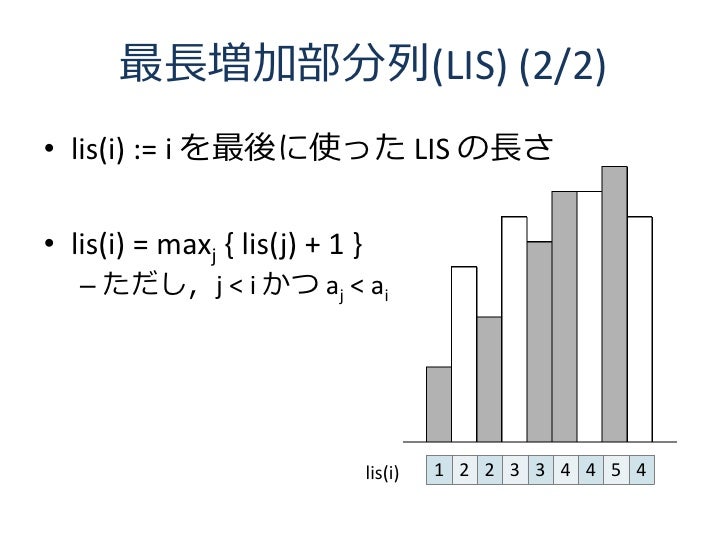 最長増加部分列(LIS) (2/2)

• lis(i) := i を最後に使った LIS の長さ

• lis(i) = $\max_j$ { lis(j) + 1 }
– ただし，j < i かつ $a_j < a_i$

lis(i)

| 1 | 2 | 2 | 3 | 3 | 4 | 4 | 5 | 4 |
|---|---|---|---|---|---|---|---|---|